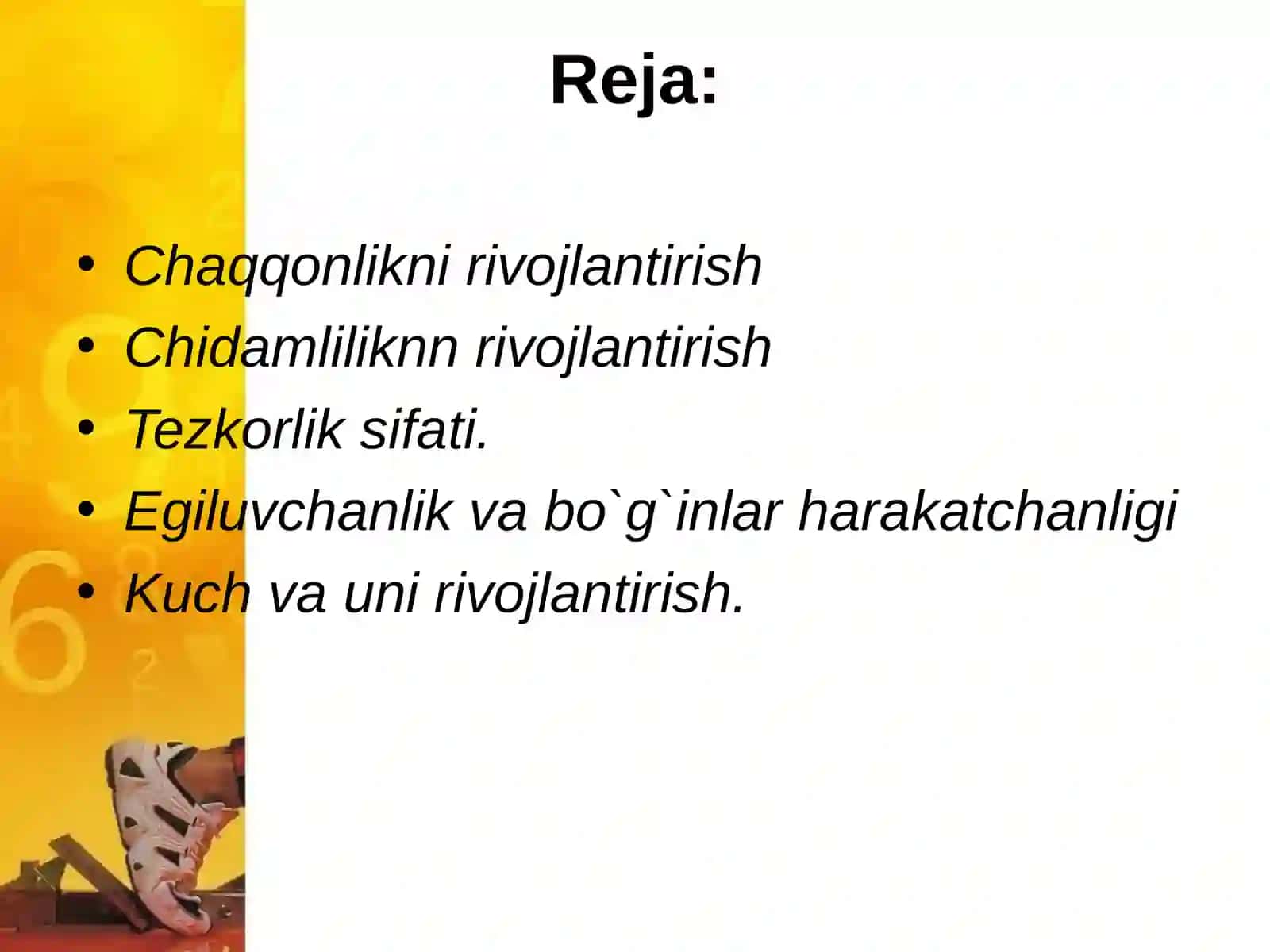 Reja:

• Chaqqonlikni rivojlantirish
• Chidamliliknn rivojlantirish
• Tezkorlik sifati.
• Egiluvchanlik va bo`g`inlar harakatchanligi
• Kuch va uni rivojlantirish.